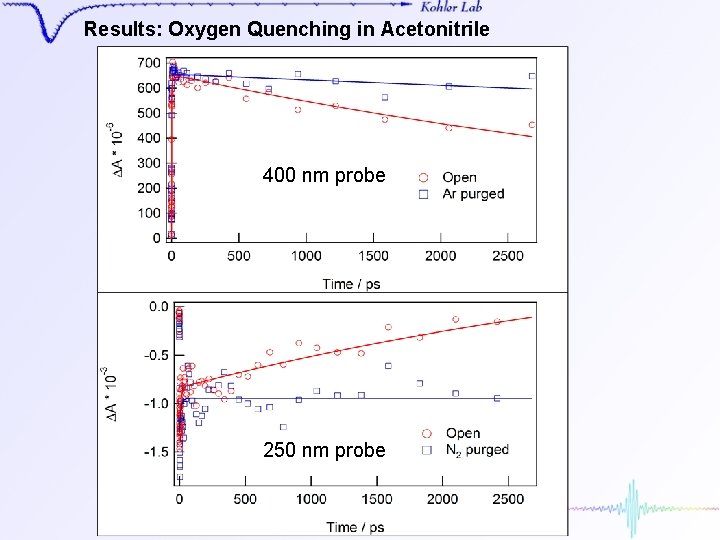 Kohler Lab

Results: Oxygen Quenching in Acetonitrile

700
600
500
400
300
200
100
0

$\Delta A * 10^{-3}$

400 nm probe

Open
Ar purged

0
500
1000
1500
2000
2500

Time / ps

0.0
-0.5
-1.0
-1.5

$\Delta A * 10^{-3}$

250 nm probe

Open
$N_2$ purged

0
500
1000
1500
2000
2500

Time / ps